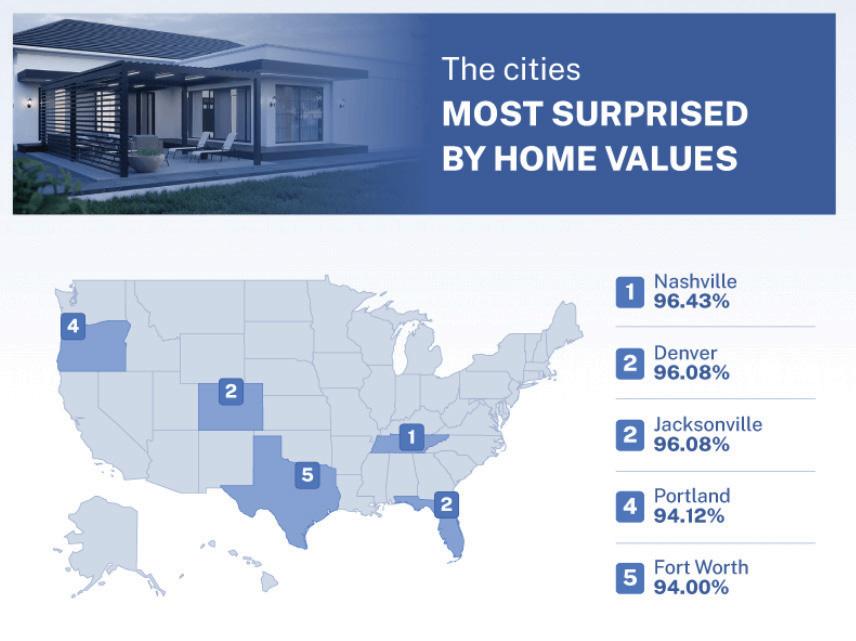 The cities
MOST SURPRISED BY HOME VALUES

4
2
1
5
2

1 Nashville 96.43%

2 Denver 96.08%

2 Jacksonville 96.08%

4 Portland 94.12%

5 Fort Worth 94.00%